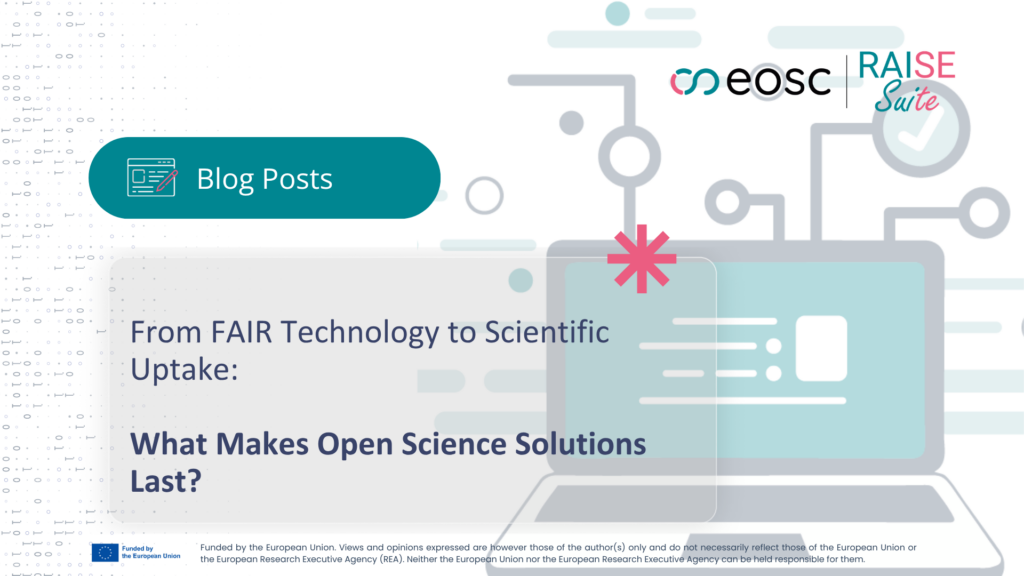 eosc RAISE Suite

Blog Posts

From FAIR Technology to Scientific Uptake:

What Makes Open Science Solutions Last?

Funded by the European Union

Funded by the European Union. Views and opinions expressed are however those of the author(s) only and do not necessarily reflect those of the European Union or the European Research Executive Agency (REA). Neither the European Union nor the European Research Executive Agency can be held responsible for them.